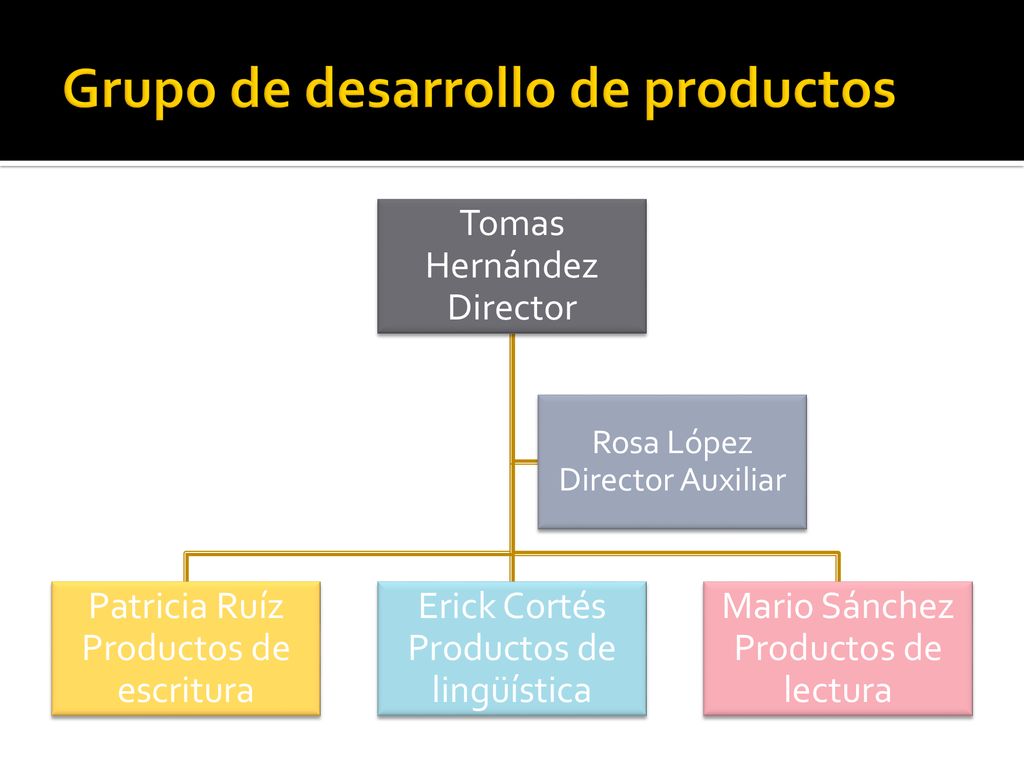 Grupo de desarrollo de productos

Tomas Hernández Director

Rosa López Director Auxiliar

Patricia Ruíz Productos de escritura

Erick Cortés Productos de lingüística

Mario Sánchez Productos de lectura